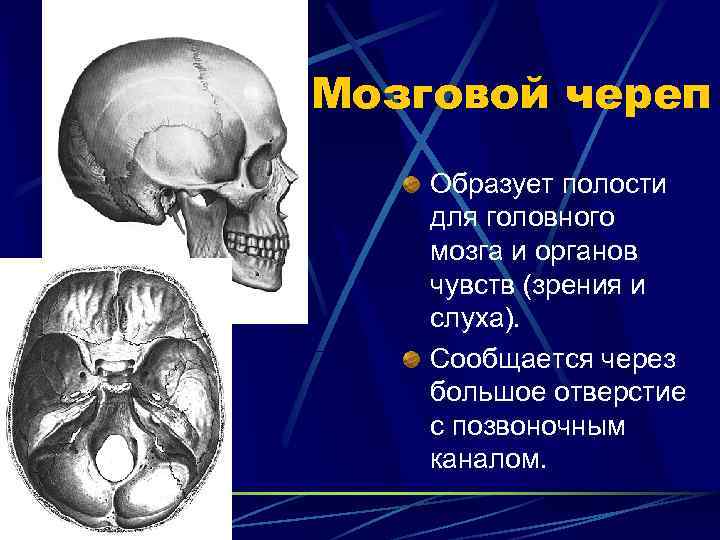 Мозговой череп

Образует полости для головного мозга и органов чувств (зрения и слуха).

Сообщается через большое отверстие с позвоночным каналом.